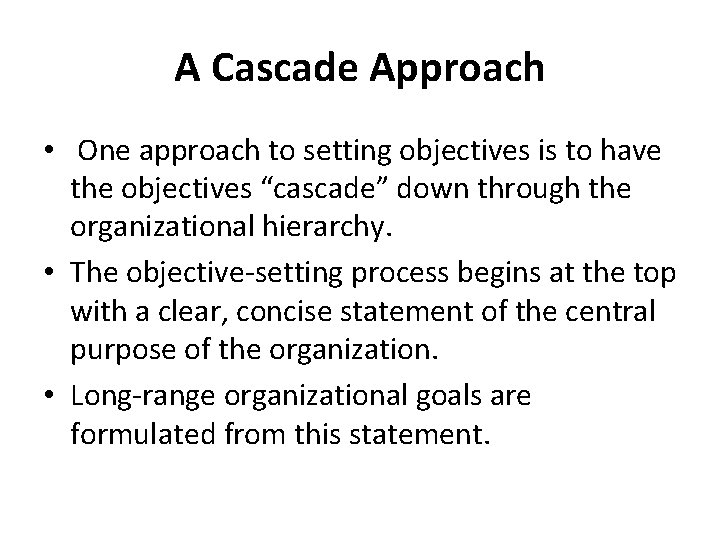 A Cascade Approach

• One approach to setting objectives is to have the objectives “cascade” down through the organizational hierarchy.

• The objective-setting process begins at the top with a clear, concise statement of the central purpose of the organization.

• Long-range organizational goals are formulated from this statement.